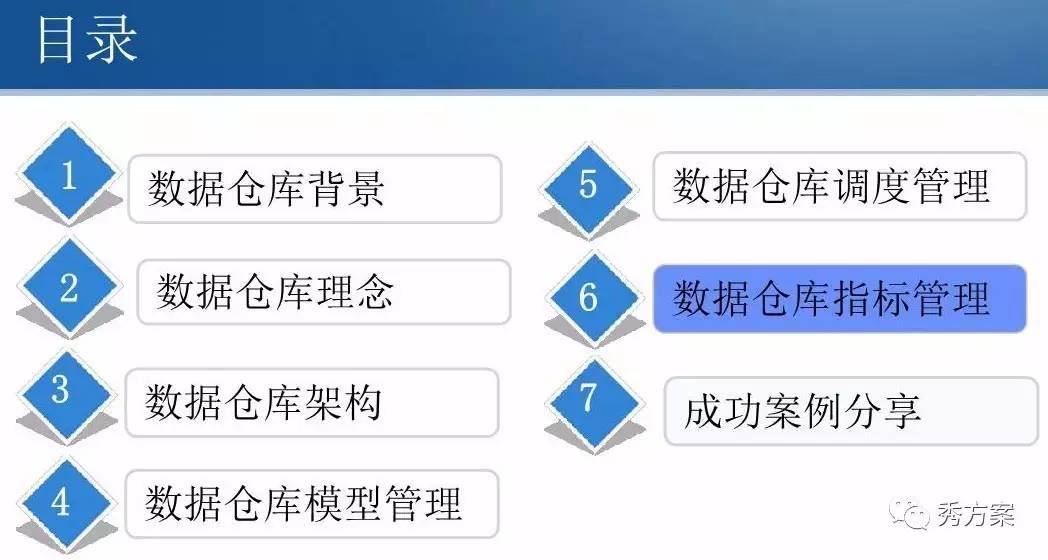 目录

1 数据仓库背景

2 数据仓库理念

3 数据仓库架构

4 数据仓库模型管理

5 数据仓库调度管理

6 数据仓库指标管理

7 成功案例分享

秀方案